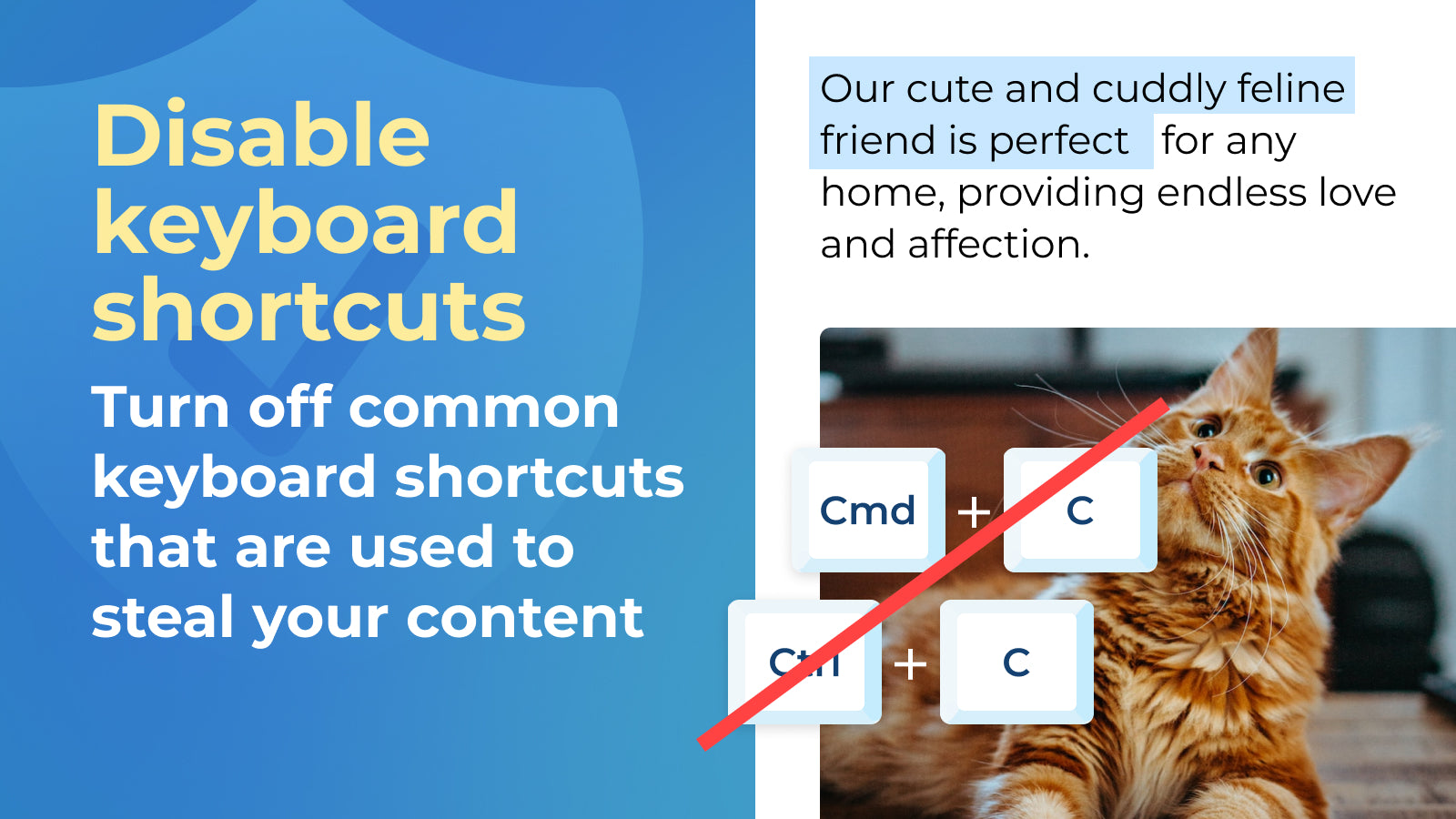 Disable keyboard shortcuts

Turn off common keyboard shortcuts that are used to steal your content

Our cute and cuddly feline friend is perfect for any home, providing endless love and affection.

Cmd + C

Ctrl + C